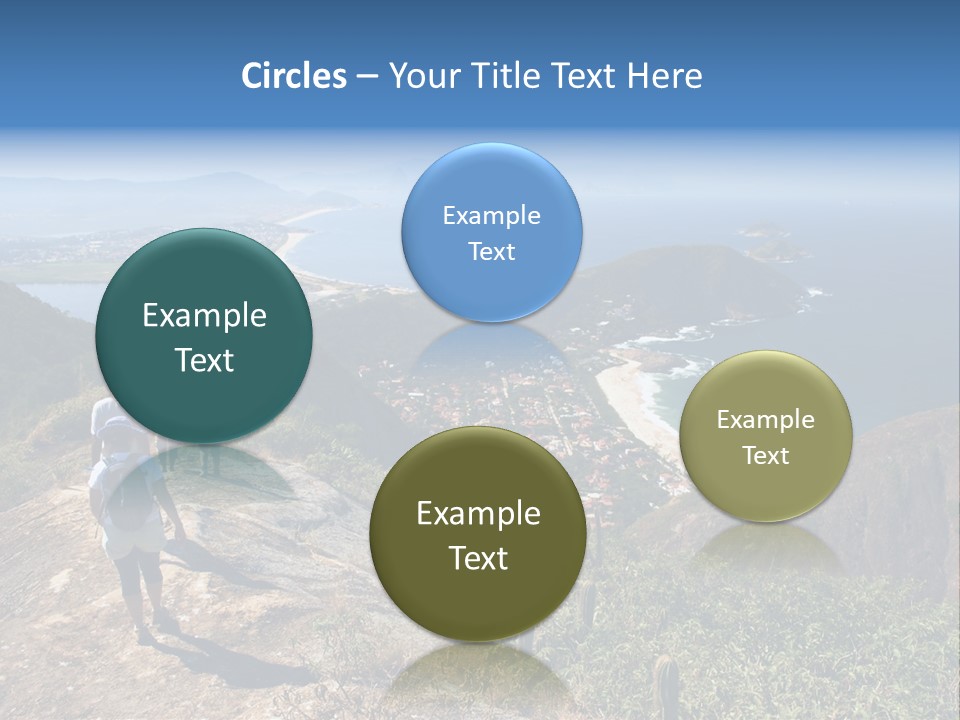 Circles – Your Title Text Here

Example Text

Example Text

Example Text

Example Text